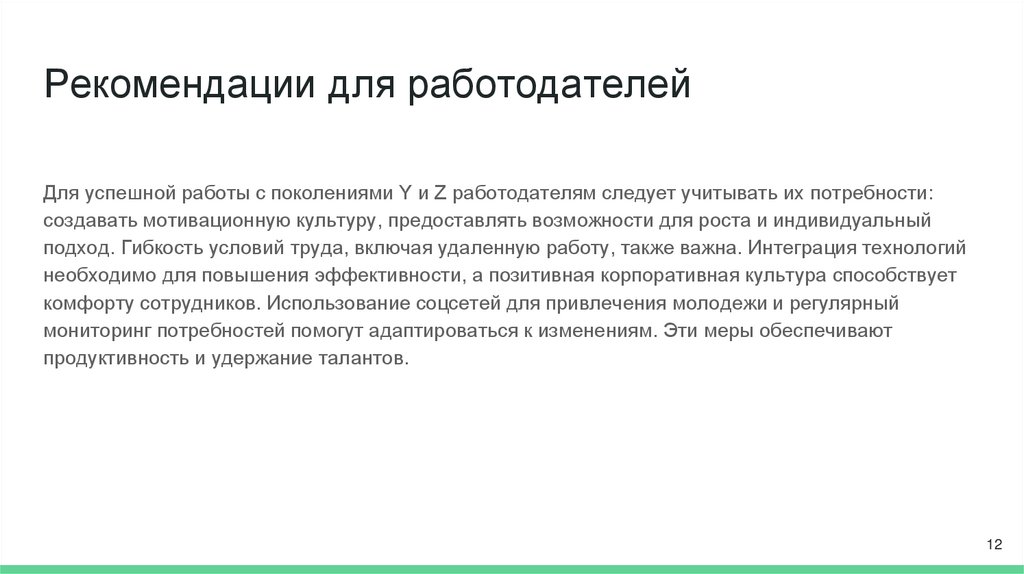 Рекомендации для работодателей

Для успешной работы с поколениями Y и Z работодателям следует учитывать их потребности: создавать мотивационную культуру, предоставлять возможности для роста и индивидуальный подход. Гибкость условий труда, включая удаленную работу, также важна. Интеграция технологий необходимо для повышения эффективности, а позитивная корпоративная культура способствует комфорту сотрудников. Использование соцсетей для привлечения молодежи и регулярный мониторинг потребностей помогут адаптироваться к изменениям. Эти меры обеспечивают продуктивность и удержание талантов.

12